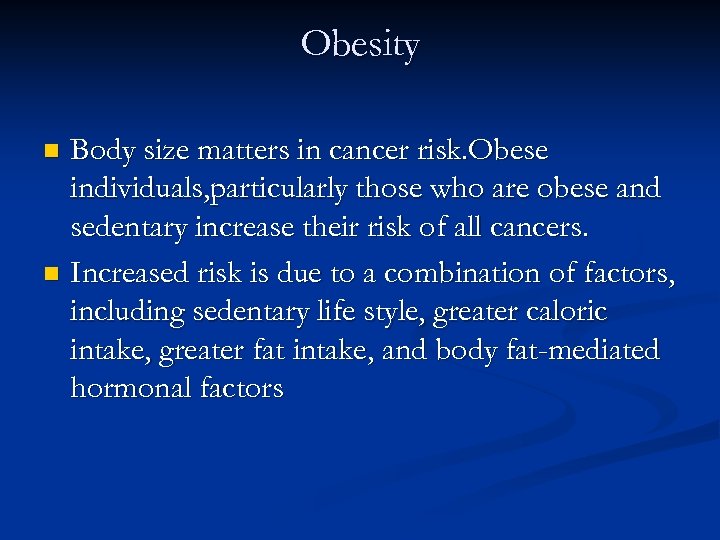 Obesity

Body size matters in cancer risk.Obese individuals,particularly those who are obese and sedentary increase their risk of all cancers.

Increased risk is due to a combination of factors, including sedentary life style, greater caloric intake, greater fat intake, and body fat-mediated hormonal factors